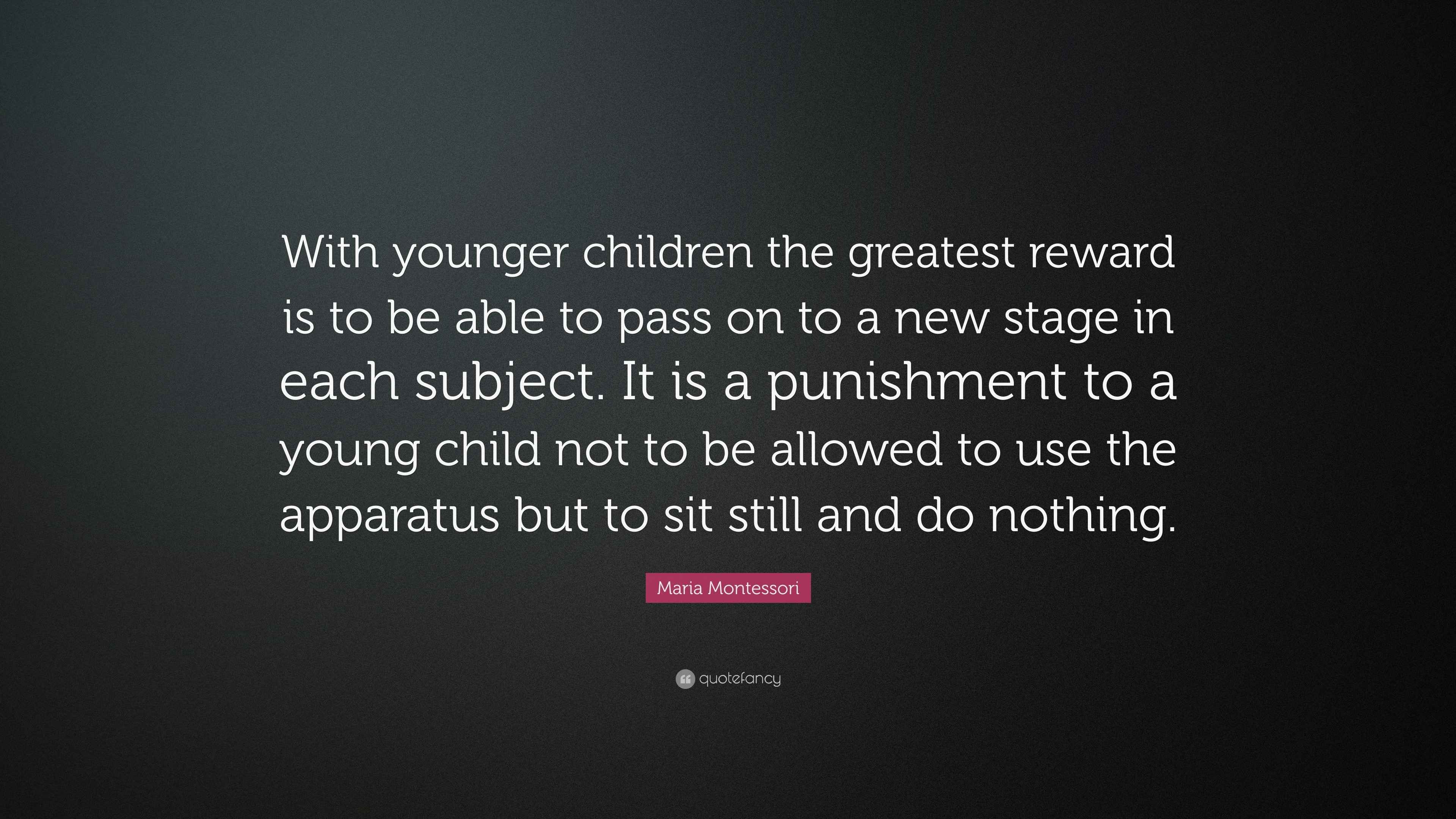 With younger children the greatest reward is to be able to pass on to a new stage in each subject. It is a punishment to a young child not to be allowed to use the apparatus but to sit still and do nothing.

Maria Montessori

quotefancy